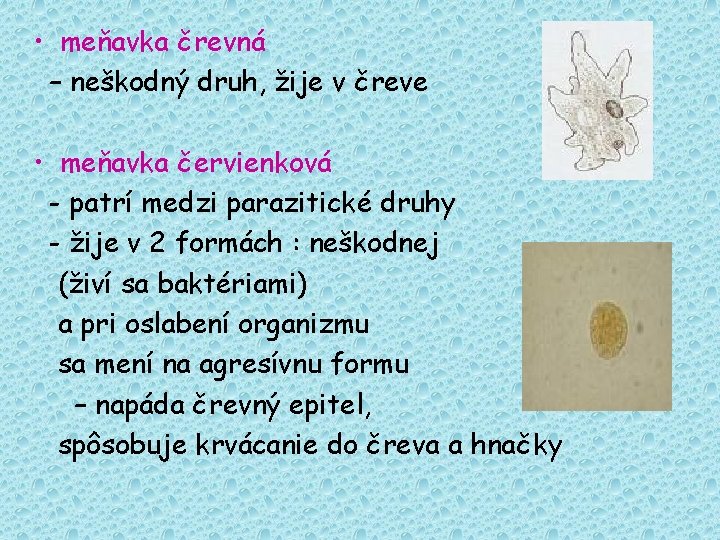 • meňavka črevná
– neškodný druh, žije v čreve

• meňavka červienková
- patrí medzi parazitické druhy
- žije v 2 formách : neškodnej (živí sa baktériami)
a pri oslabení organizmu sa mení na agresívnu formu
– napáda črevný epitel, spôsobuje krvácanie do čreva a hnačky